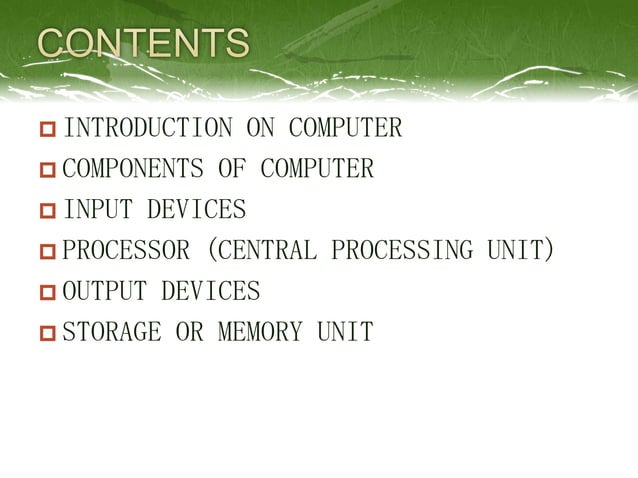 CONTENTS

INTRODUCTION ON COMPUTER
COMPONENTS OF COMPUTER
INPUT DEVICES
PROCESSOR (CENTRAL PROCESSING UNIT)
OUTPUT DEVICES
STORAGE OR MEMORY UNIT